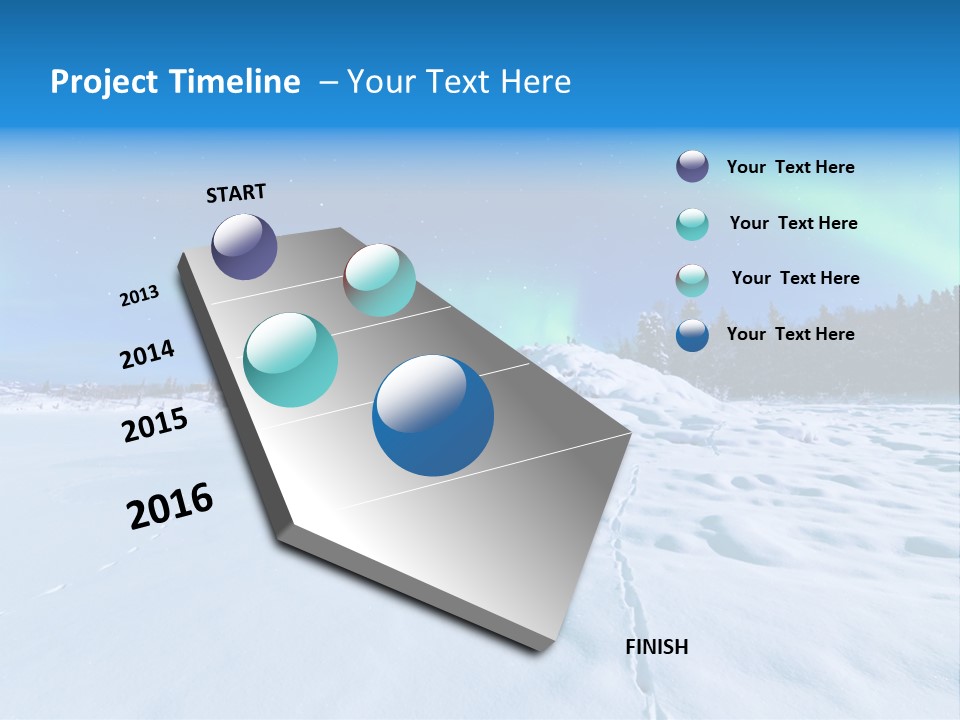 Project Timeline – Your Text Here

START

2013

2014

2015

2016

FINISH

Your Text Here

Your Text Here

Your Text Here

Your Text Here